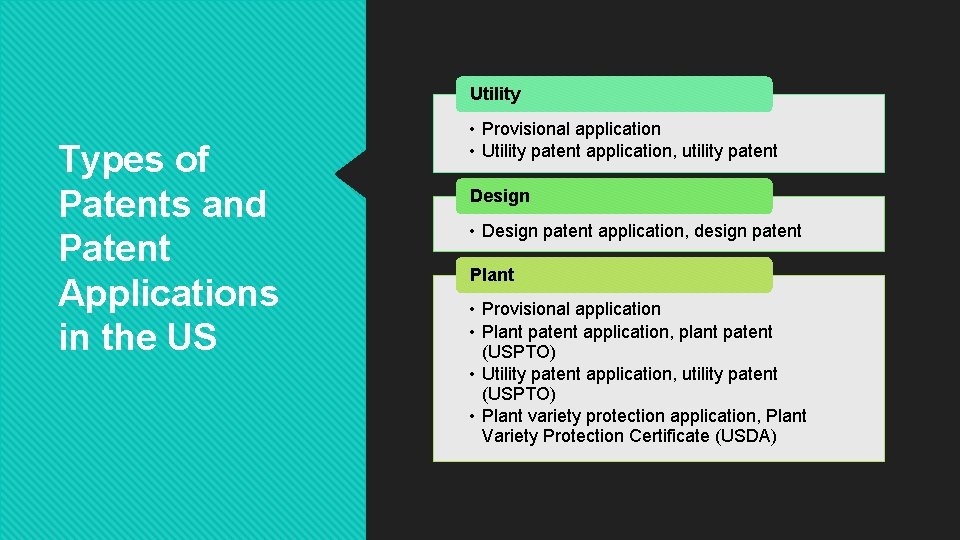 Types of Patents and Patent Applications in the US

Utility

• Provisional application
• Utility patent application, utility patent

Design

• Design patent application, design patent

Plant

• Provisional application
• Plant patent application, plant patent (USPTO)
• Utility patent application, utility patent (USPTO)
• Plant variety protection application, Plant Variety Protection Certificate (USDA)